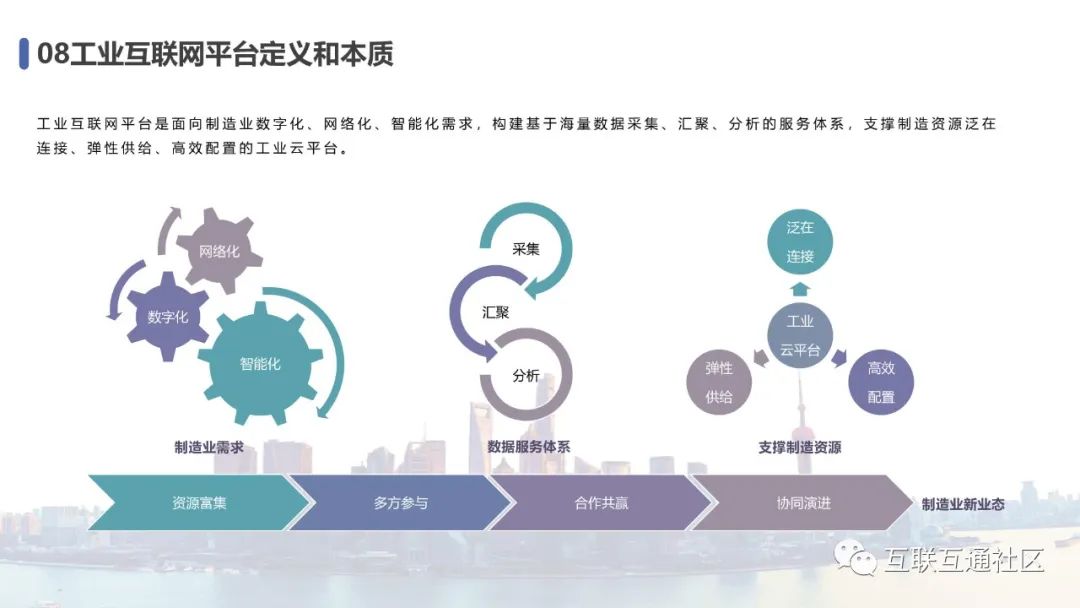 08工业互联网平台定义和本质

工业互联网平台是面向制造业数字化、网络化、智能化需求，构建基于海量数据采集、汇聚、分析的服务体系，支撑制造资源泛在连接、弹性供给、高效配置的工业云平台。

网络化
数字化
智能化
制造业需求

采集
汇聚
分析
数据服务体系

泛在连接
工业云平台
弹性供给
高效配置
支撑制造资源

资源富集
多方参与
合作共赢
协同演进
制造业新业态

互联互通社区